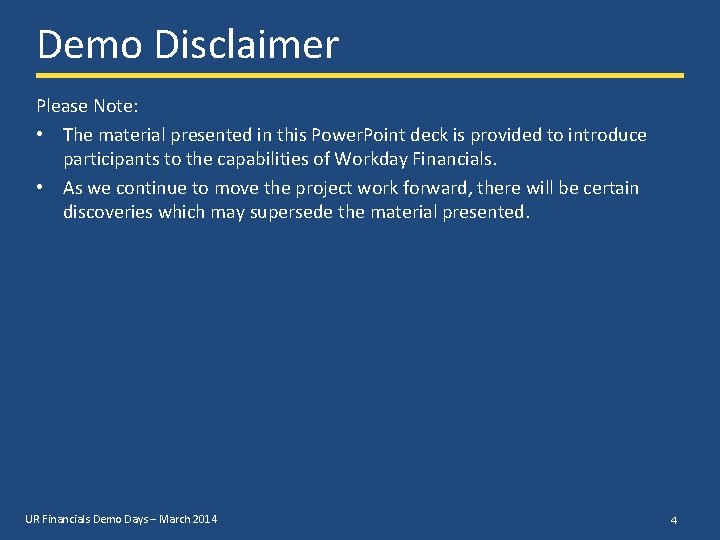 Demo Disclaimer

Please Note:

• The material presented in this PowerPoint deck is provided to introduce participants to the capabilities of Workday Financials.

• As we continue to move the project work forward, there will be certain discoveries which may supersede the material presented.

UR Financials Demo Days – March 2014

4